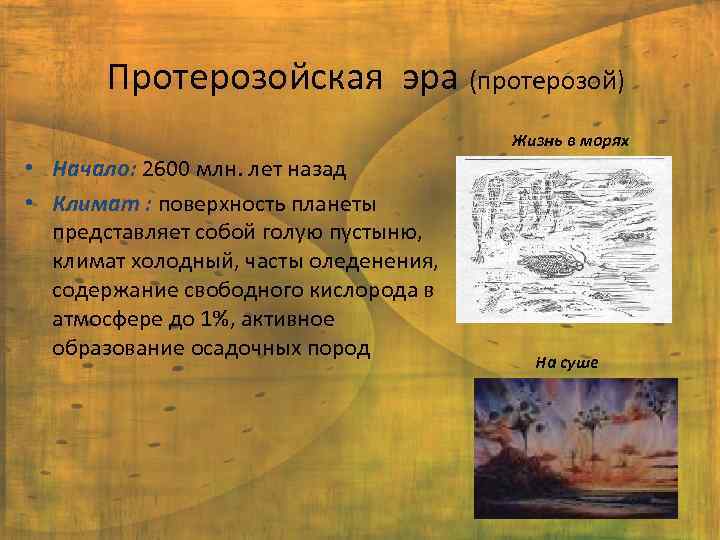 Протерозойская эра (протерозой)

• Начало: 2600 млн. лет назад
• Климат : поверхность планеты представляет собой голую пустыню, климат холодный, часты оледенения, содержание свободного кислорода в атмосфере до 1%, активное образование осадочных пород

Жизнь в морях

На суше